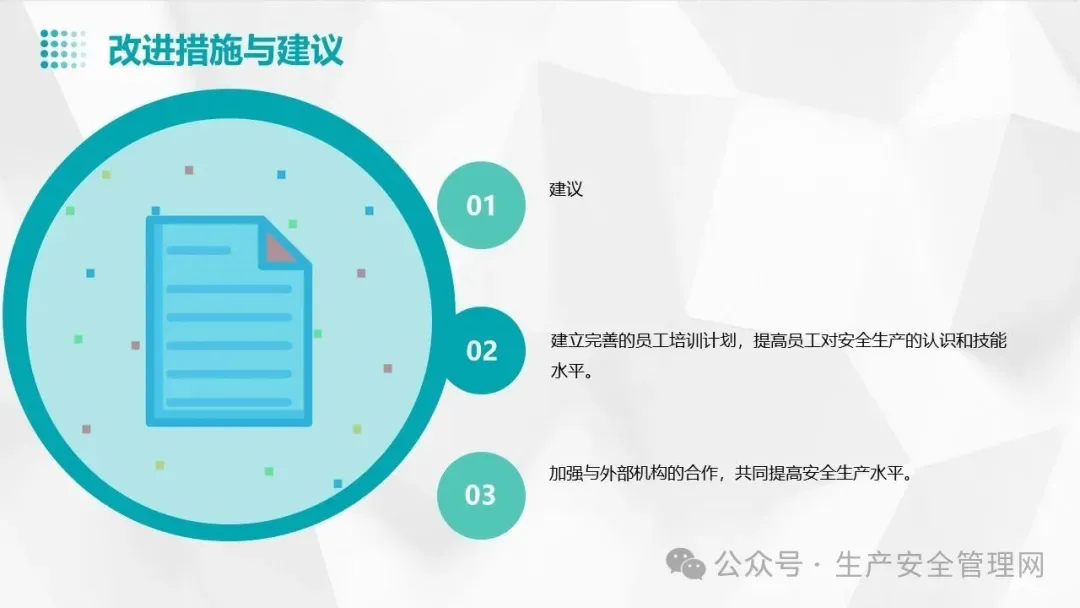 改进措施与建议

01

建议

02

建立完善的员工培训计划，提高员工对安全生产的认识和技能水平。

03

加强与外部机构的合作，共同提高安全生产水平。

公众号 · 生产安全管理网